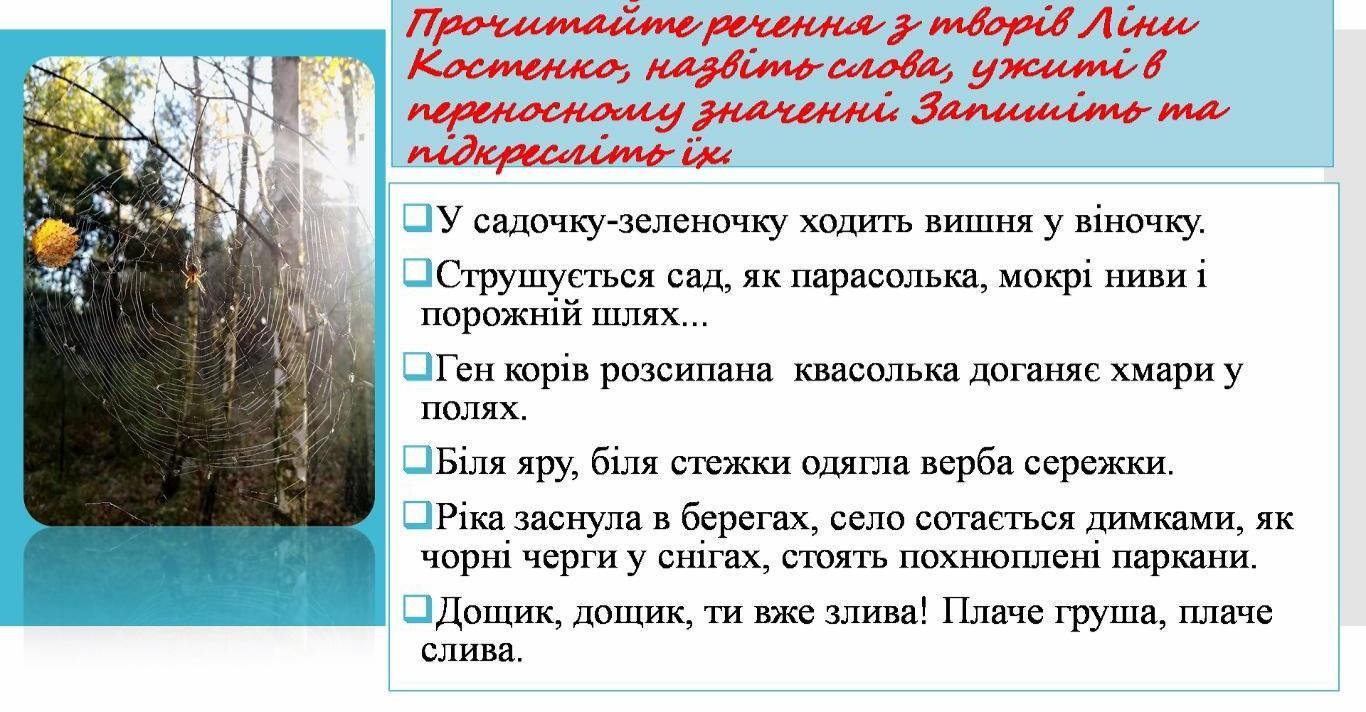 Прочитайте речення з творів Ліни Костенко, назвіть слова, ужиті в переносному значенні. Запишіть та підкресліть їх.

❑У садочку-зеленочку ходить вишня у віночку.

❑Струшується сад, як парасолька, мокрі ниви і порожній шлях...

❑Ген корів розсипана квасолька доганяє хмари у полях.

❑Біля яру, біля стежки одягла верба сережки.

❑Ріка заснула в берегах, село сотається димками, як чорні черги у снігах, стоять похнюплені паркани.

❑Дощик, дощик, ти вже злива! Плаче груша, плаче слива.